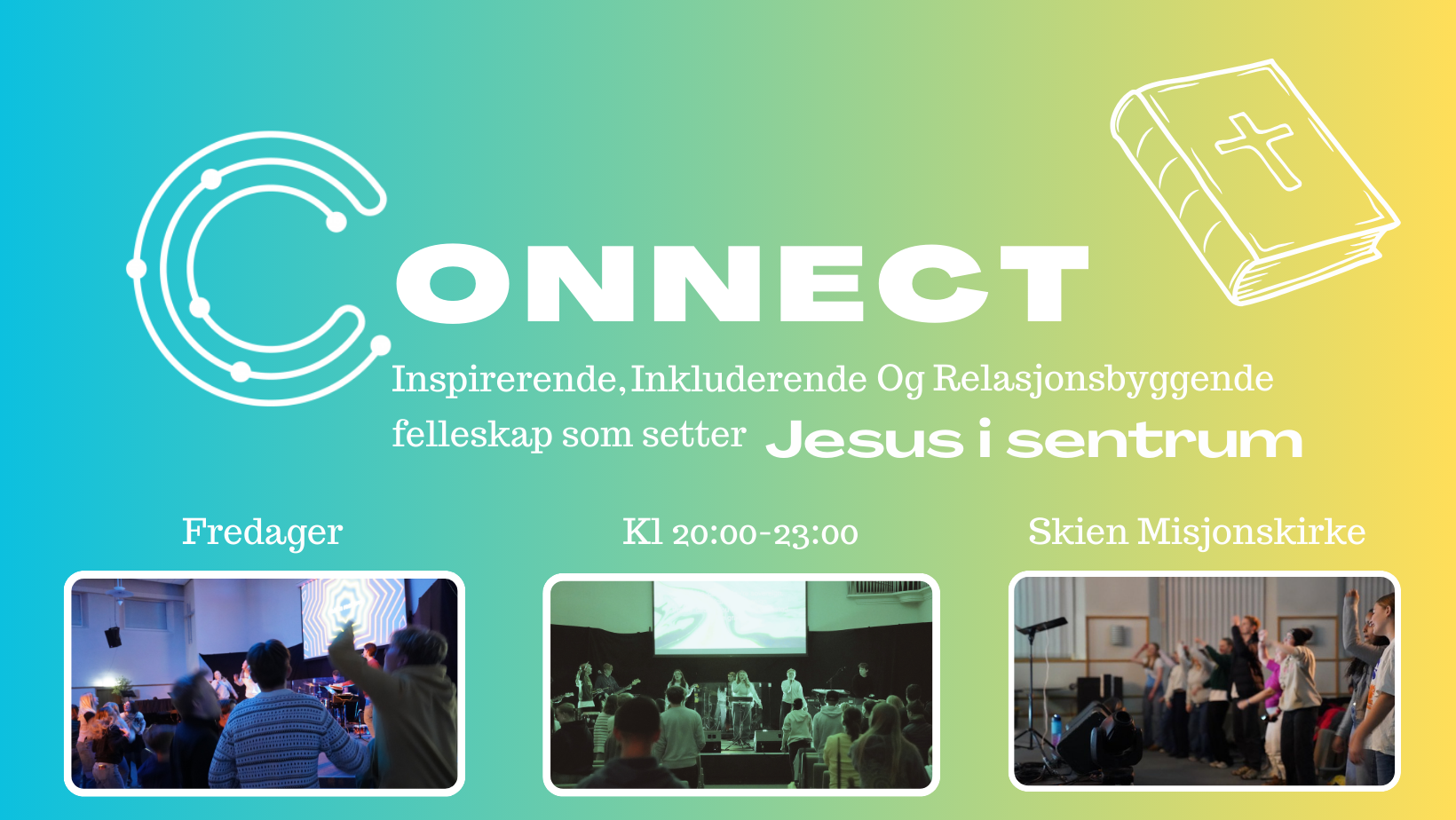 CONNECT

Inspirerende, Inkluderende Og Relasjonsbyggende felleskap som setter Jesus i sentrum

Fredager

Kl 20:00-23:00

Skien Misjonskirke